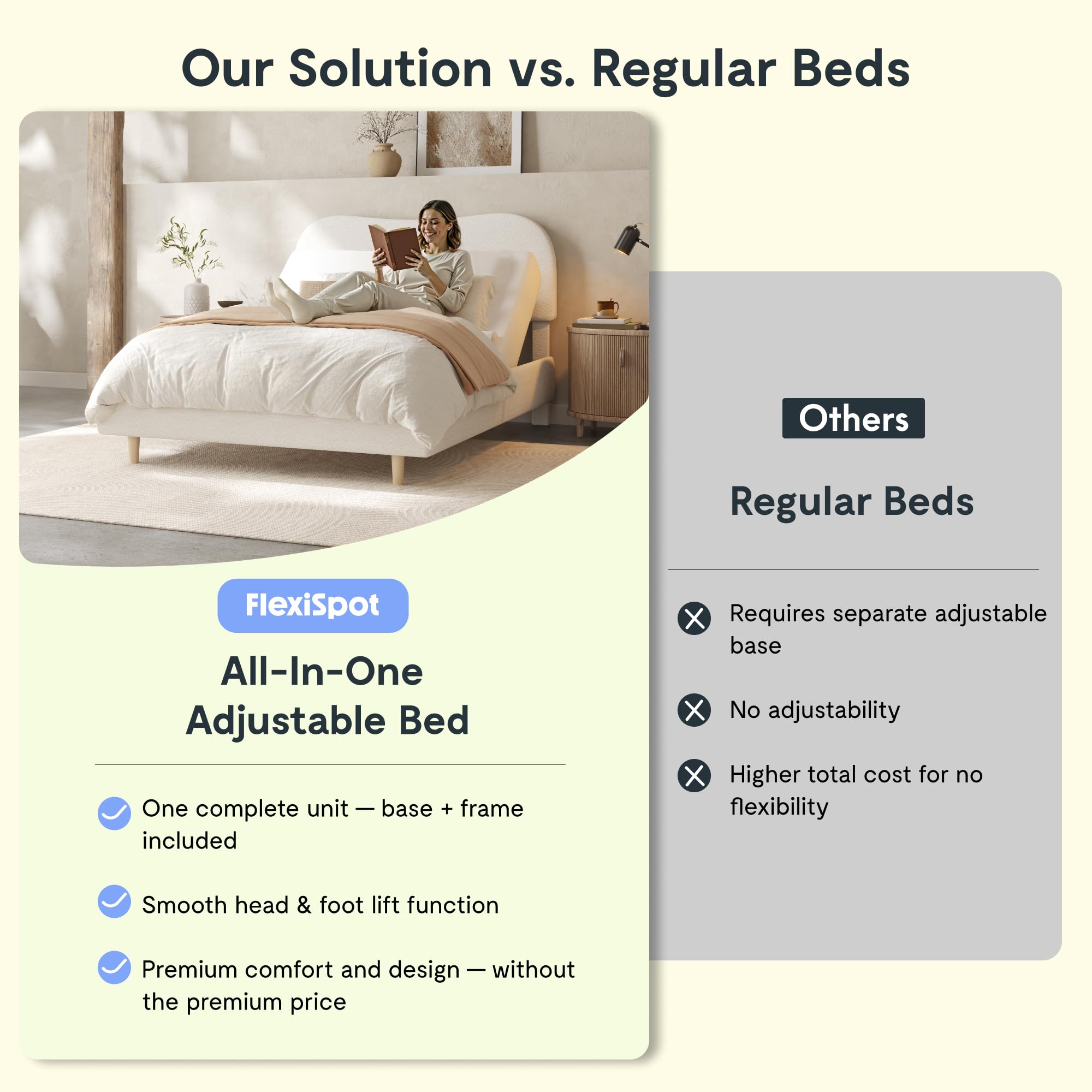 Our Solution vs. Regular Beds

FlexiSpot

All-In-One Adjustable Bed

One complete unit — base + frame included

Smooth head & foot lift function

Premium comfort and design — without the premium price

Others

Regular Beds

Requires separate adjustable base

No adjustability

Higher total cost for no flexibility